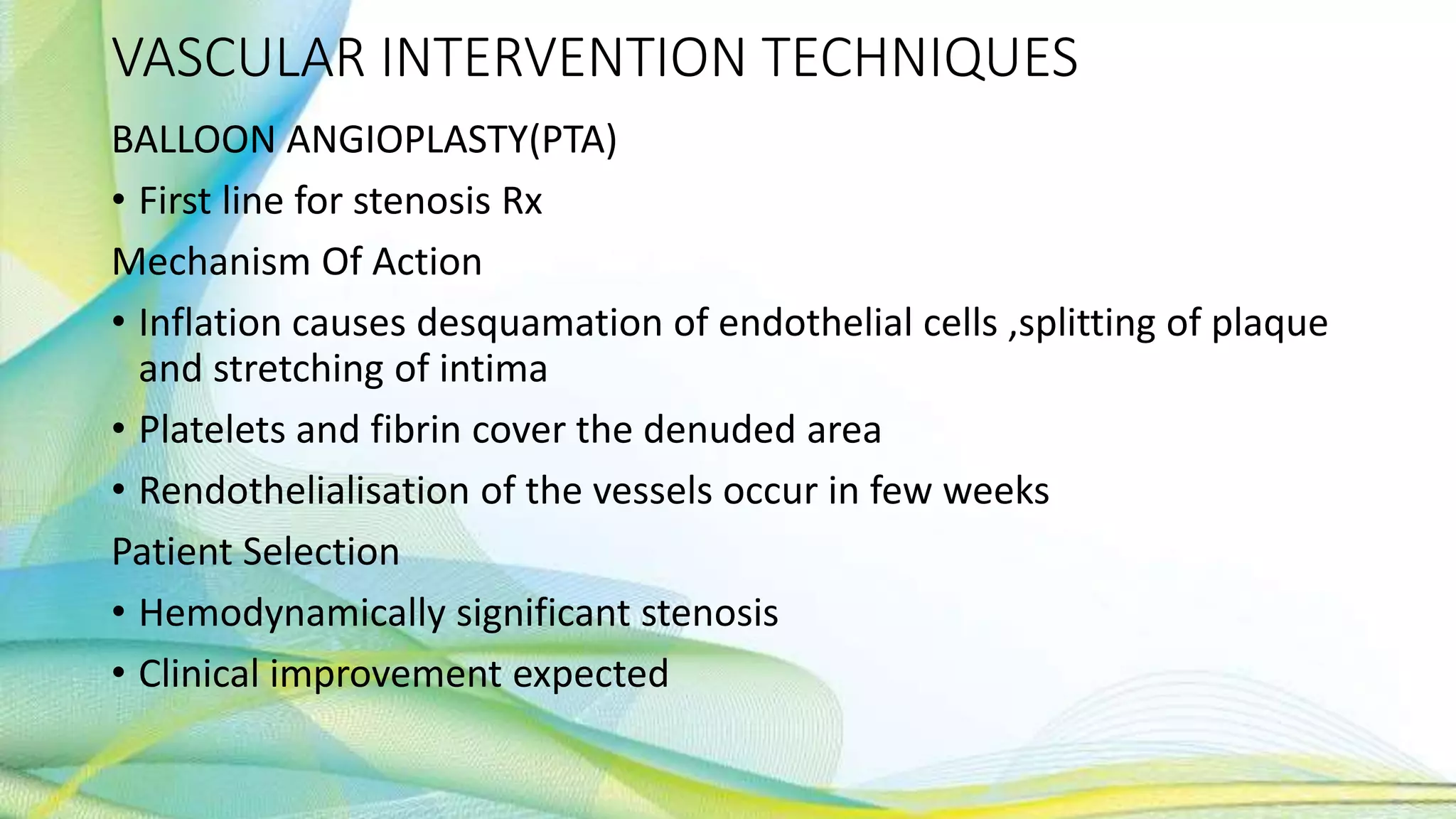 VASCULAR INTERVENTION TECHNIQUES

BALLOON ANGIOPLASTY(PTA)

• First line for stenosis Rx

Mechanism Of Action

• Inflation causes desquamation of endothelial cells ,splitting of plaque and stretching of intima

• Platelets and fibrin cover the denuded area

• Rendothelialisation of the vessels occur in few weeks

Patient Selection

• Hemodynamically significant stenosis

• Clinical improvement expected